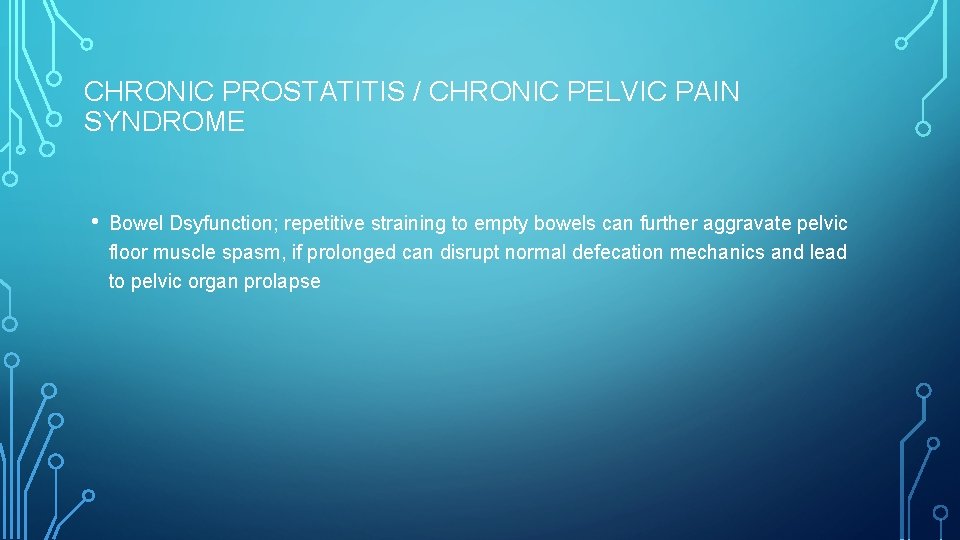 CHRONIC PROSTATITIS / CHRONIC PELVIC PAIN SYNDROME

• Bowel Dsyfunction; repetitive straining to empty bowels can further aggravate pelvic floor muscle spasm, if prolonged can disrupt normal defecation mechanics and lead to pelvic organ prolapse